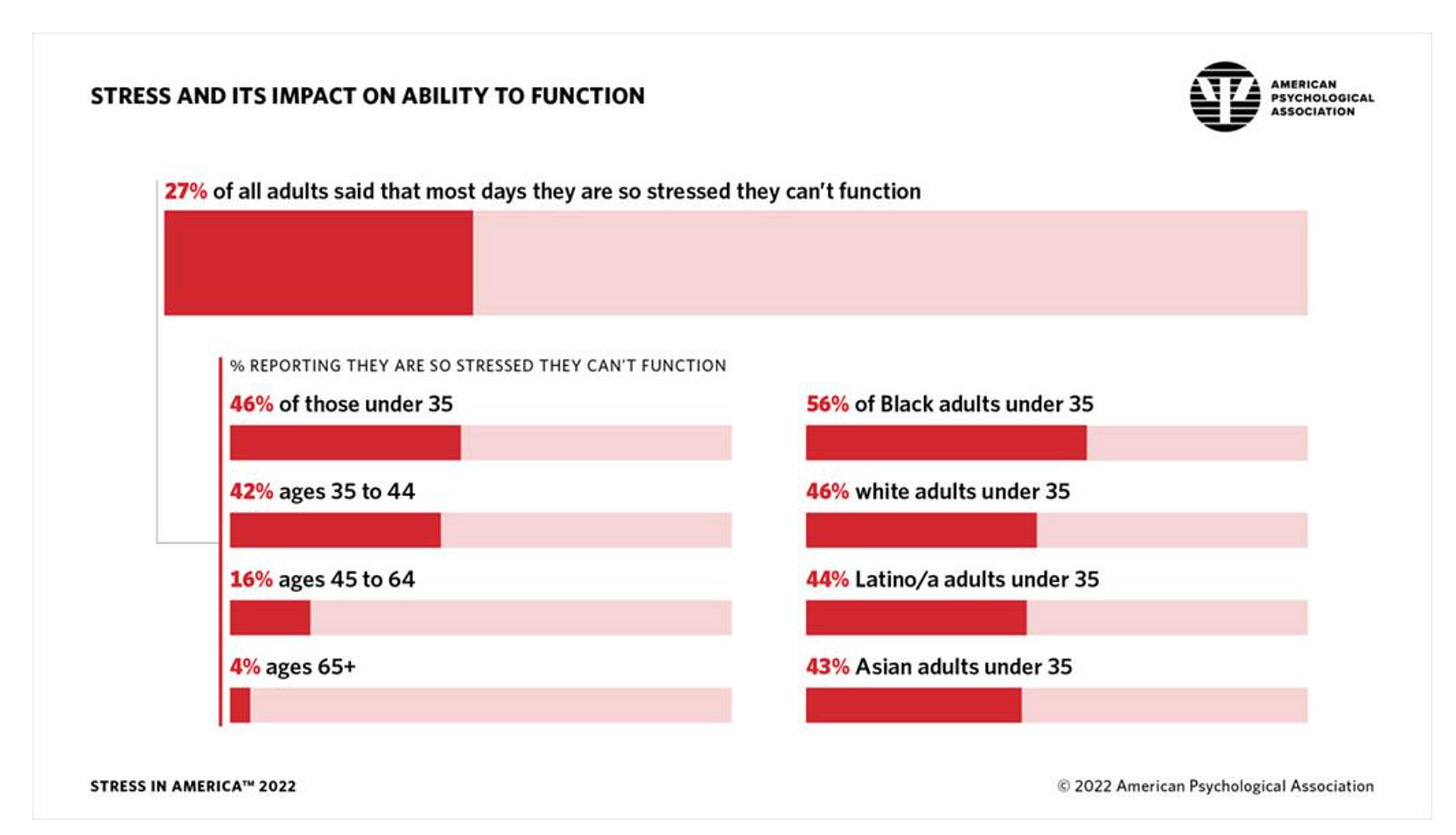 STRESS AND ITS IMPACT ON ABILITY TO FUNCTION

AMERICAN PSYCHOLOGICAL ASSOCIATION

27% of all adults said that most days they are so stressed they can't function

% REPORTING THEY ARE SO STRESSED THEY CAN'T FUNCTION

46% of those under 35

42% ages 35 to 44

16% ages 45 to 64

4% ages 65+

56% of Black adults under 35

46% white adults under 35

44% Latino/a adults under 35

43% Asian adults under 35

STRESS IN AMERICA™ 2022

© 2022 American Psychological Association